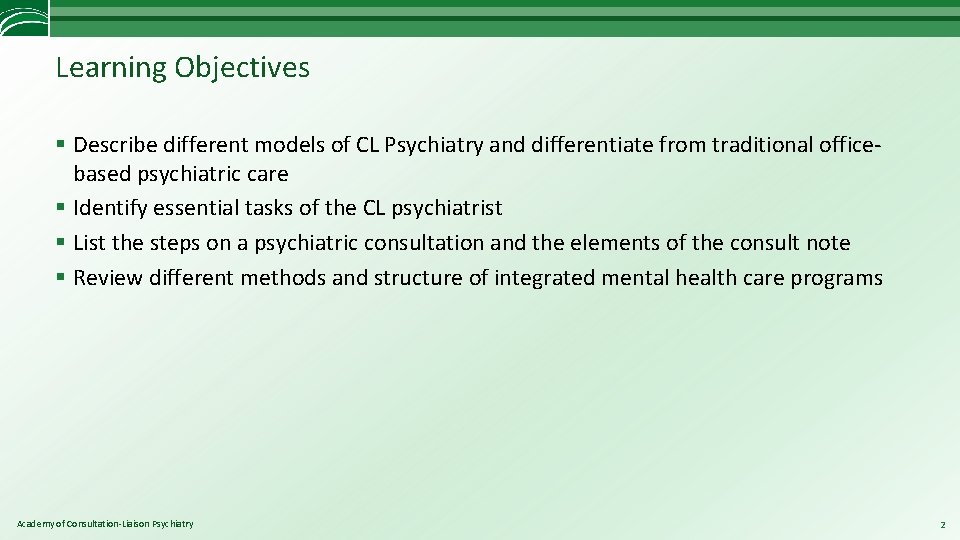 Learning Objectives

§ Describe different models of CL Psychiatry and differentiate from traditional office-based psychiatric care
§ Identify essential tasks of the CL psychiatrist
§ List the steps on a psychiatric consultation and the elements of the consult note
§ Review different methods and structure of integrated mental health care programs

Academy of Consultation-Liaison Psychiatry

2